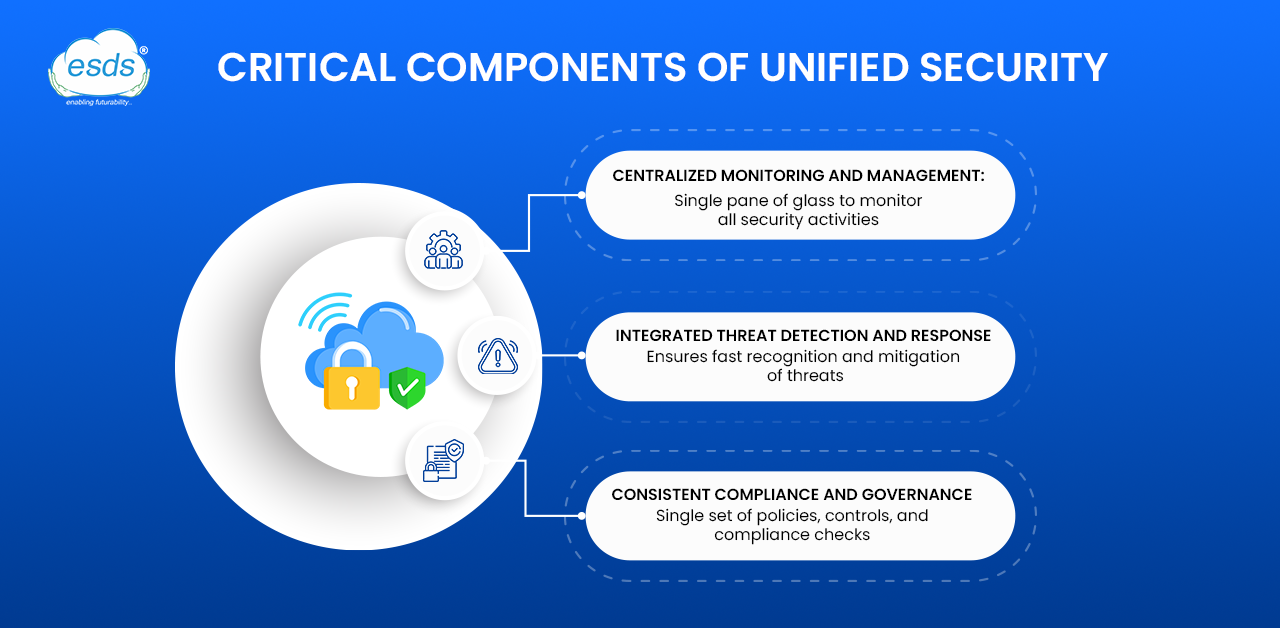 esds®
enabling futurability...

CRITICAL COMPONENTS OF UNIFIED SECURITY

CENTRALIZED MONITORING AND MANAGEMENT:
Single pane of glass to monitor all security activities

INTEGRATED THREAT DETECTION AND RESPONSE
Ensures fast recognition and mitigation of threats

CONSISTENT COMPLIANCE AND GOVERNANCE
Single set of policies, controls, and compliance checks